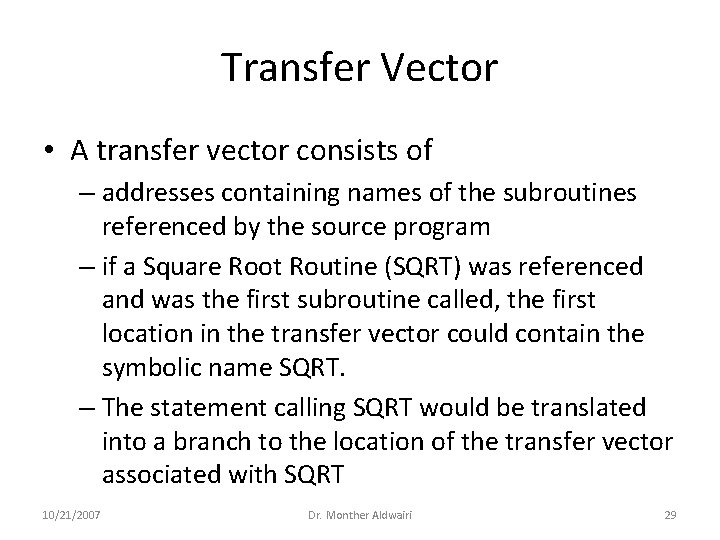 Transfer Vector

• A transfer vector consists of

– addresses containing names of the subroutines referenced by the source program

– if a Square Root Routine (SQRT) was referenced and was the first subroutine called, the first location in the transfer vector could contain the symbolic name SQRT.

– The statement calling SQRT would be translated into a branch to the location of the transfer vector associated with SQRT

10/21/2007 Dr. Monther Aldwairi 29